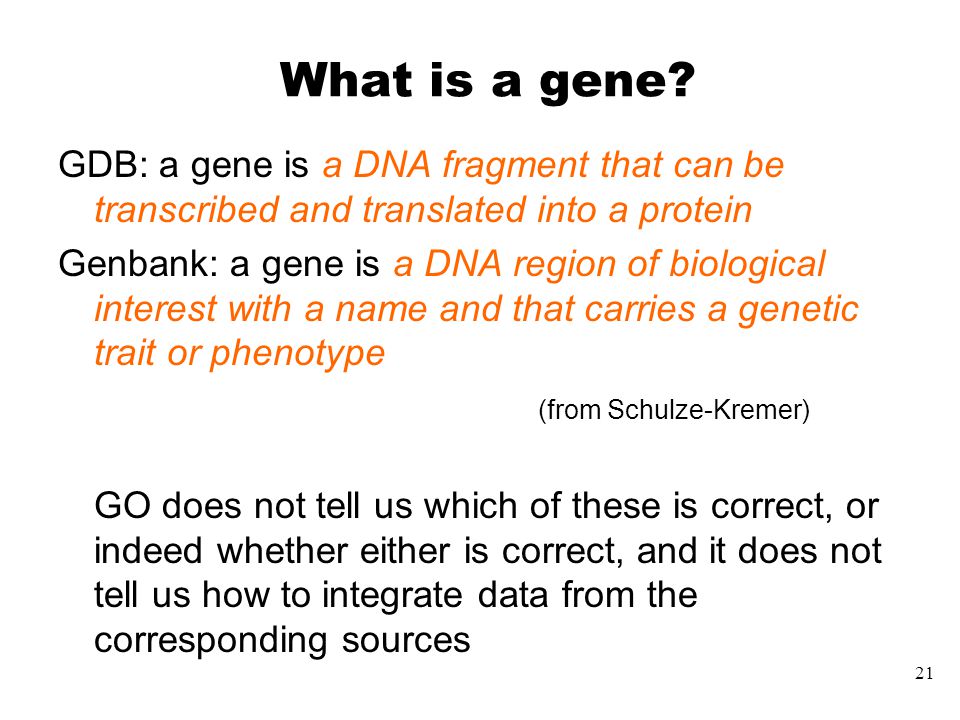 What is a gene?

GDB: a gene is a DNA fragment that can be transcribed and translated into a protein

Genbank: a gene is a DNA region of biological interest with a name and that carries a genetic trait or phenotype

(from Schulze-Kremer)

GO does not tell us which of these is correct, or indeed whether either is correct, and it does not tell us how to integrate data from the corresponding sources

21